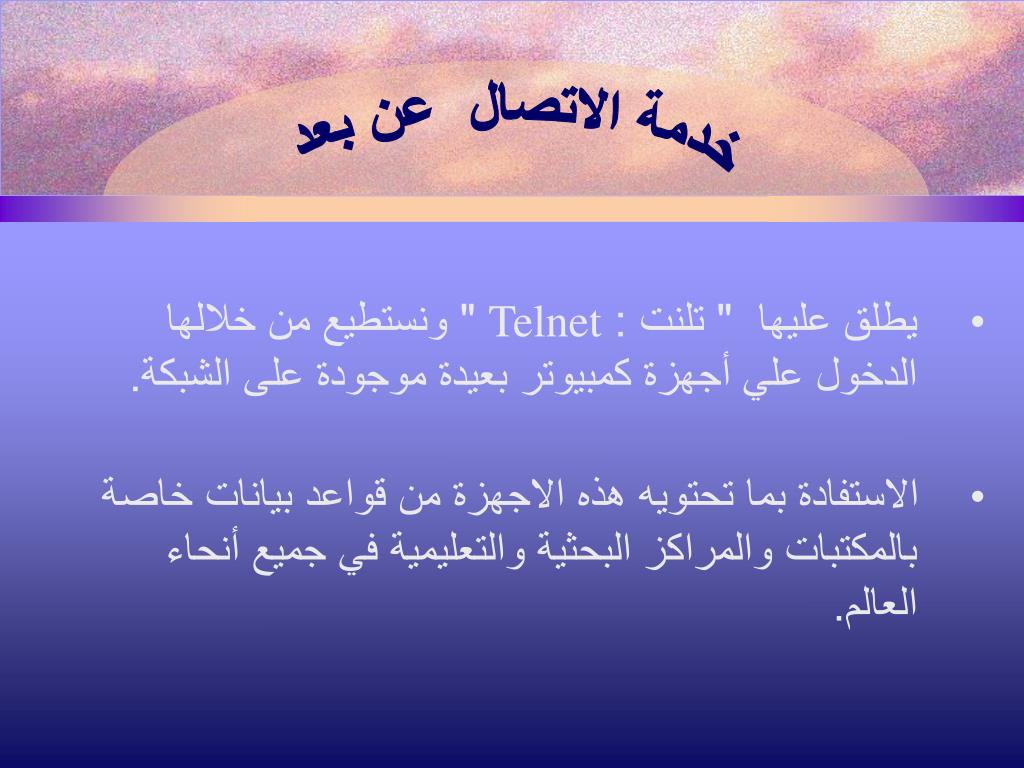 خدمة الاتصال عن بعد

• يطلق عليها " تلنت : Telnet " ونستطيع من خلالها الدخول علي أجهزة كمبيوتر بعيدة موجودة على الشبكة.

• الاستفادة بما تحتويه هذه الاجهزة من قواعد بيانات خاصة بالمكتبات والمراكز البحثية والتعليمية في جميع أنحاء العالم.